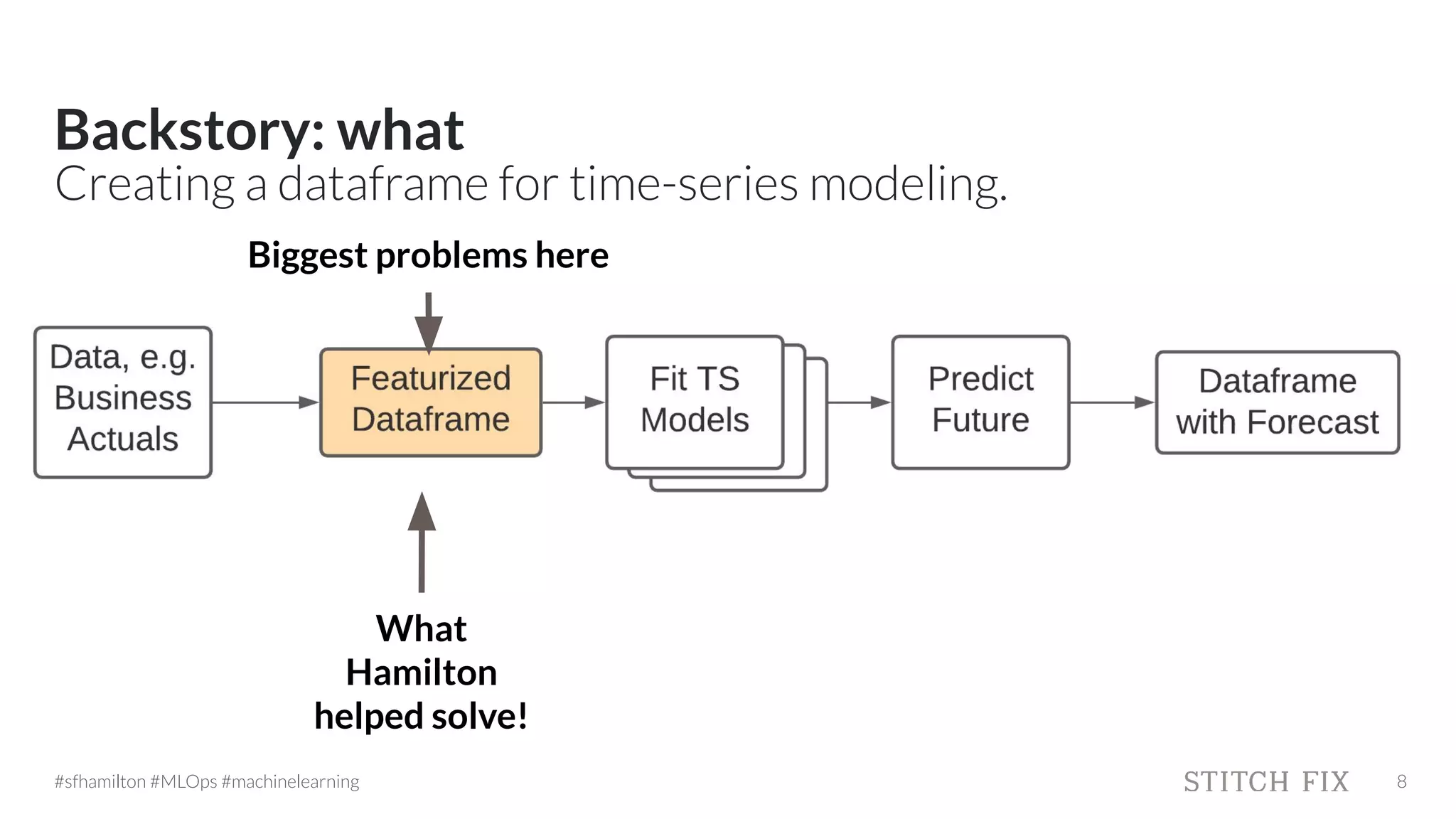 Backstory: what
Creating a dataframe for time-series modeling.

Biggest problems here

Data, e.g. Business Actuals

Featurized Dataframe

Fit TS Models

Predict Future

Dataframe with Forecast

What Hamilton helped solve!

#sfhamilton #MLOps #machinelearning

STITCH FIX

8